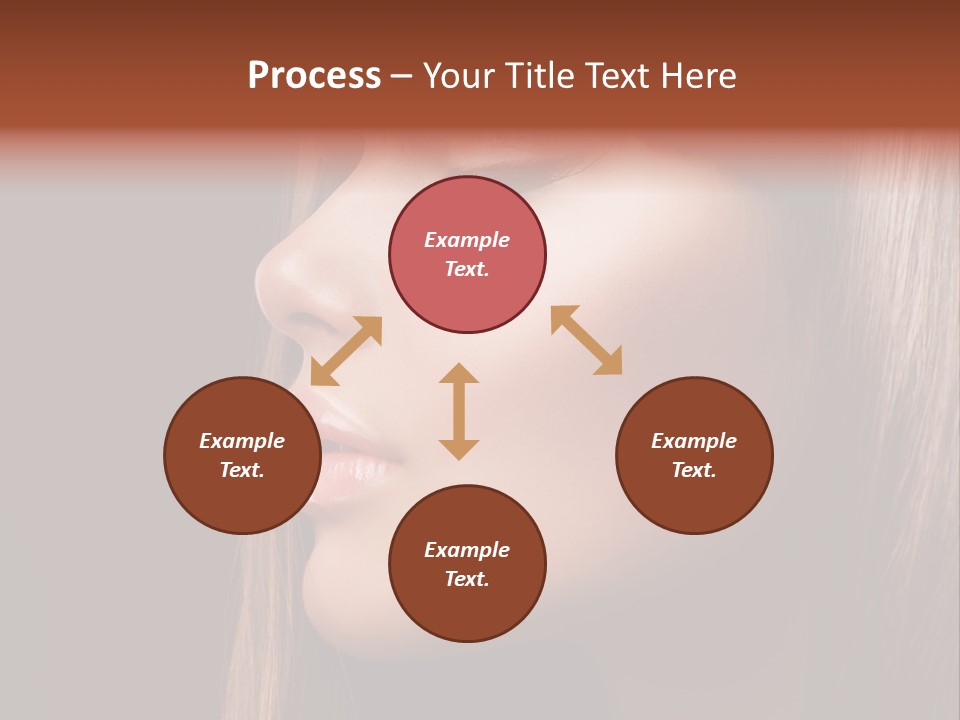 Process – Your Title Text Here

Example Text.

Example Text.

Example Text.

Example Text.